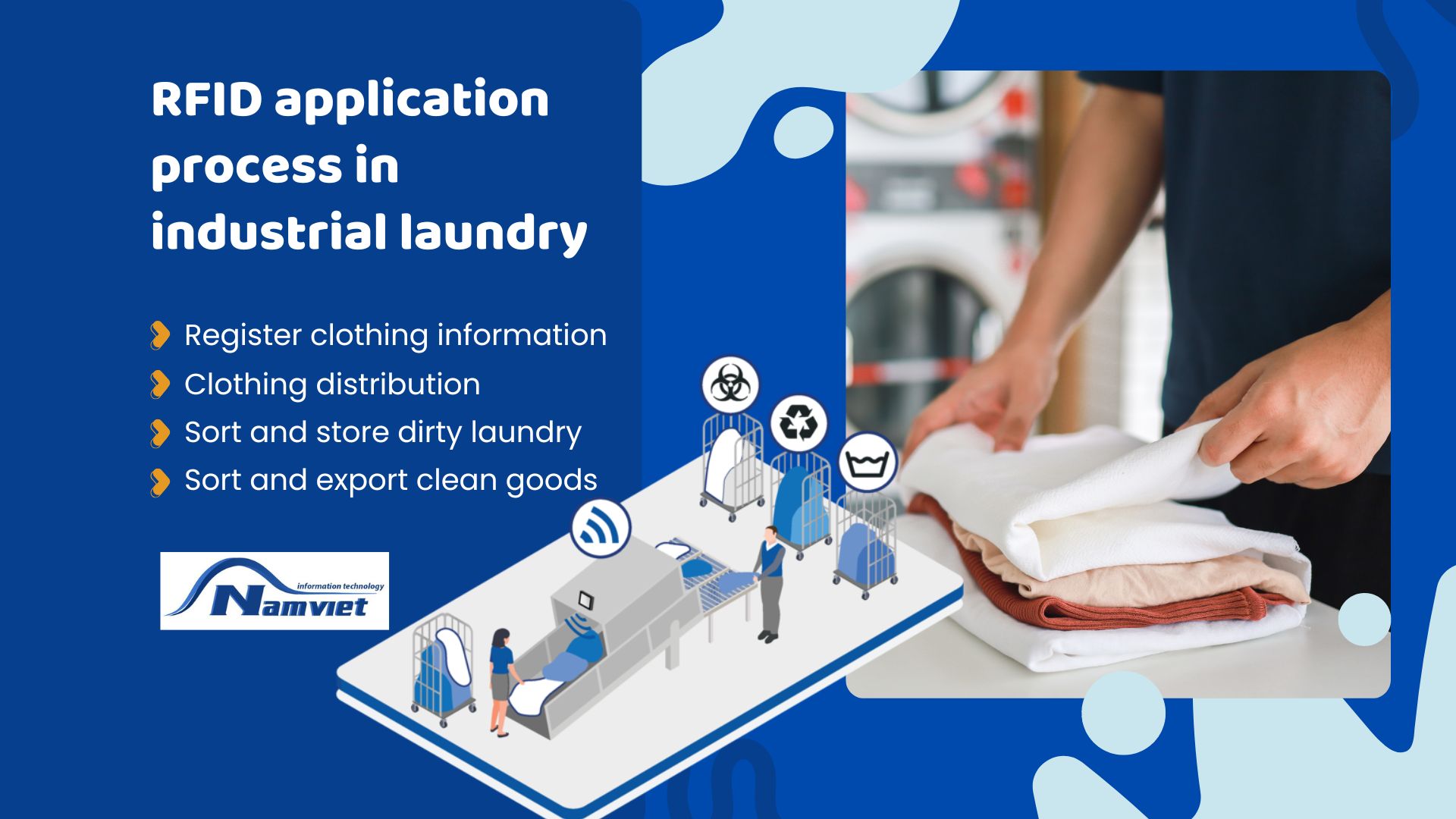 RFID application process in industrial laundry

Register clothing information
Clothing distribution
Sort and store dirty laundry
Sort and export clean goods

information technology
Namviet